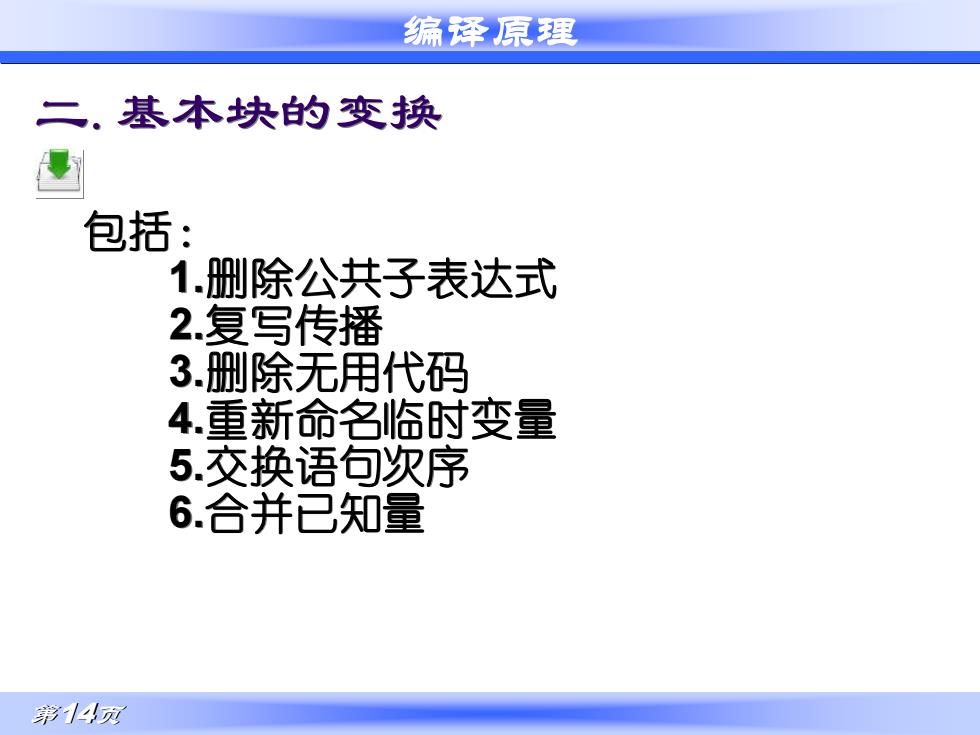 编译原理

二. 基本块的变换

包括：
1.删除公共子表达式
2.复写传播
3.删除无用代码
4.重新命名临时变量
5.交换语句次序
6.合并已知量

第14页